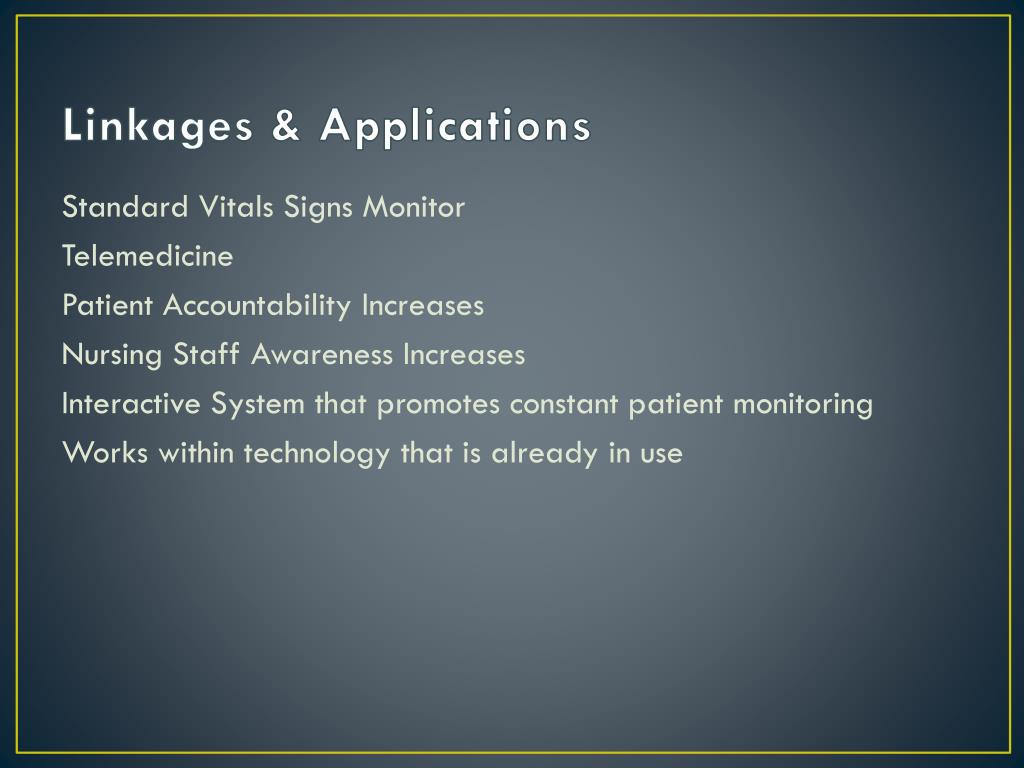 Linkages & Applications

Standard Vitals Signs Monitor

Telemedicine

Patient Accountability Increases

Nursing Staff Awareness Increases

Interactive System that promotes constant patient monitoring

Works within technology that is already in use